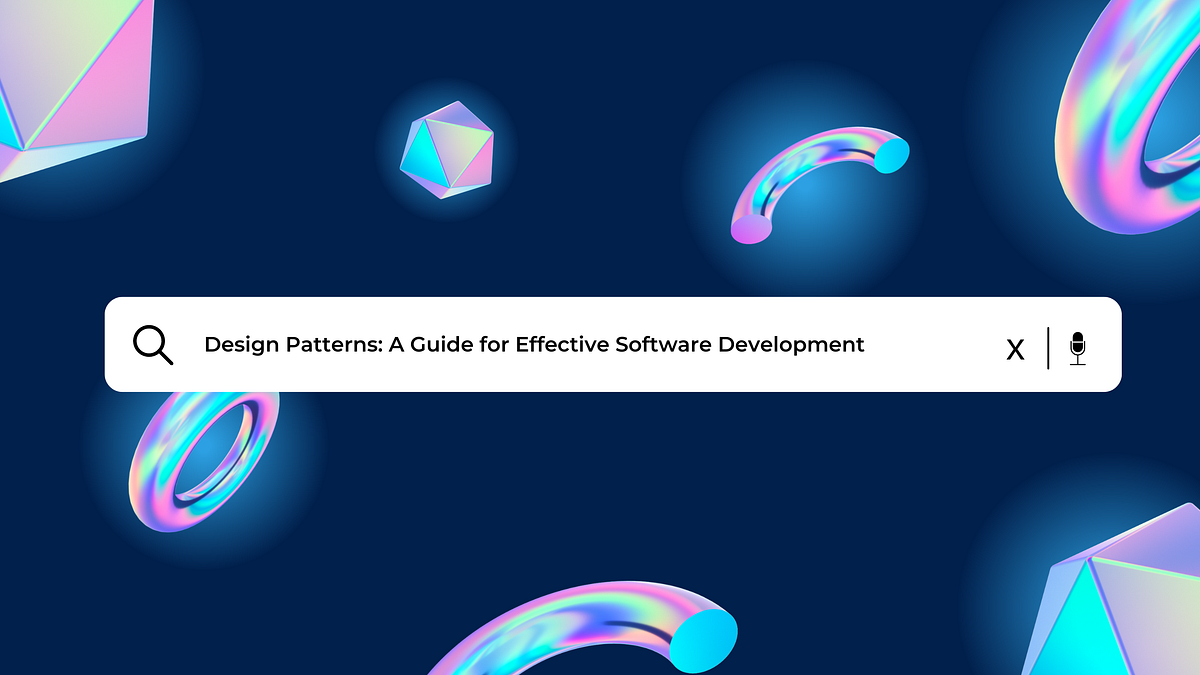 Design Patterns: A Guide for Effective Software Development

X